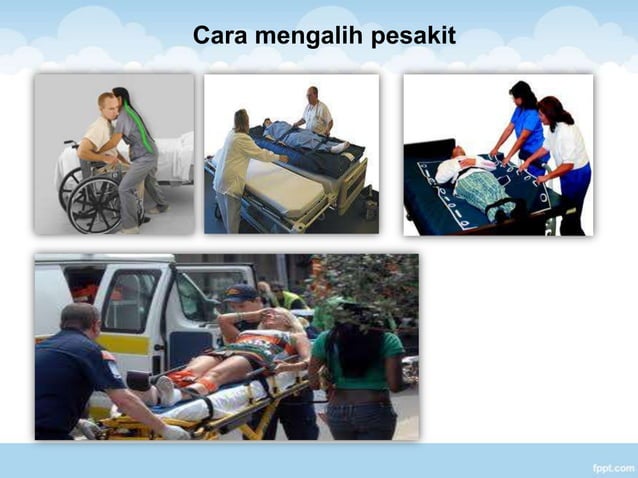 Cara mengalih pesakit

fppt.com